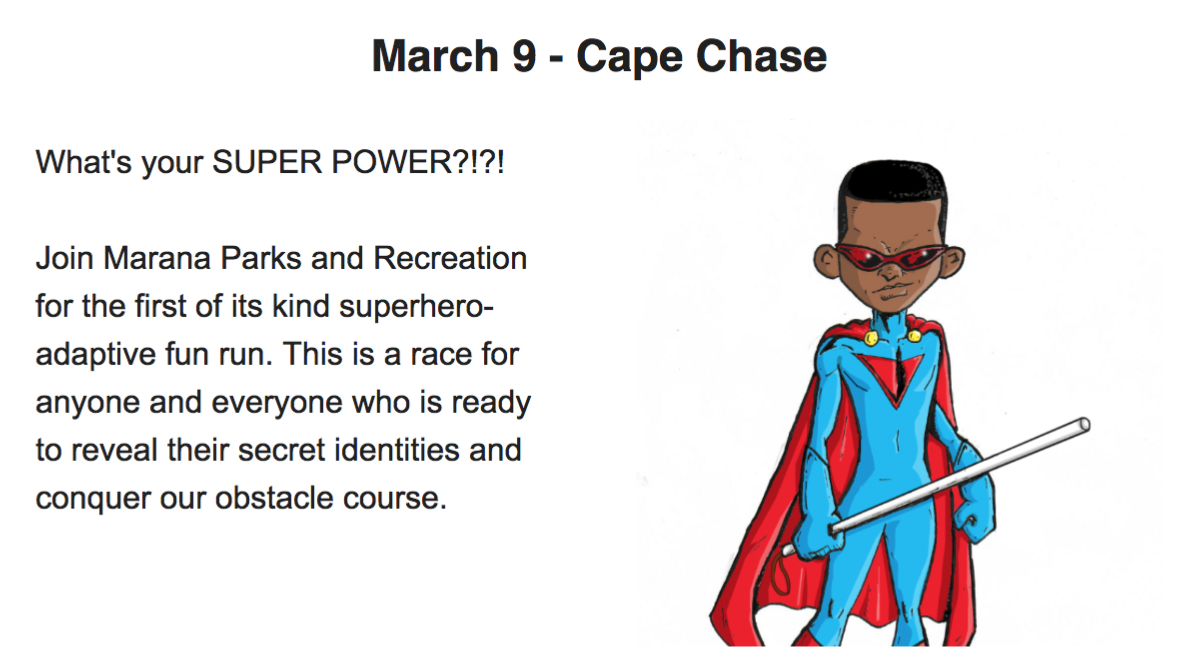 March 9 - Cape Chase

What's your SUPER POWER?!?!

Join Marana Parks and Recreation for the first of its kind superhero-adaptive fun run. This is a race for anyone and everyone who is ready to reveal their secret identities and conquer our obstacle course.